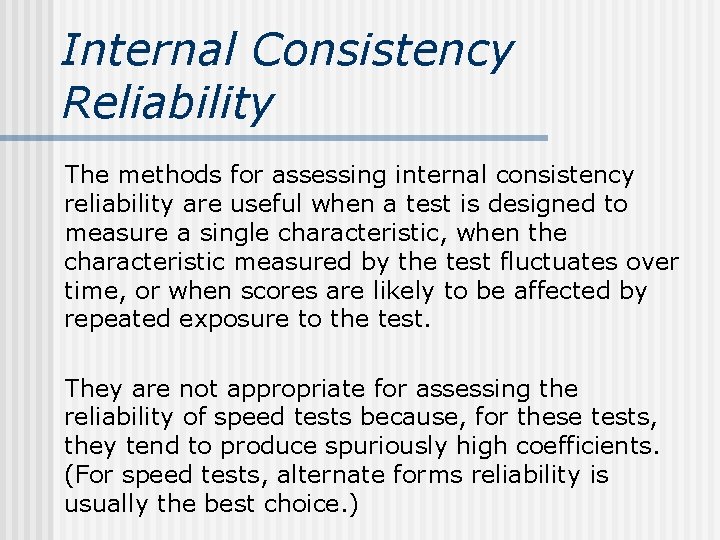 Internal Consistency Reliability

The methods for assessing internal consistency reliability are useful when a test is designed to measure a single characteristic, when the characteristic measured by the test fluctuates over time, or when scores are likely to be affected by repeated exposure to the test.

They are not appropriate for assessing the reliability of speed tests because, for these tests, they tend to produce spuriously high coefficients. (For speed tests, alternate forms reliability is usually the best choice.)